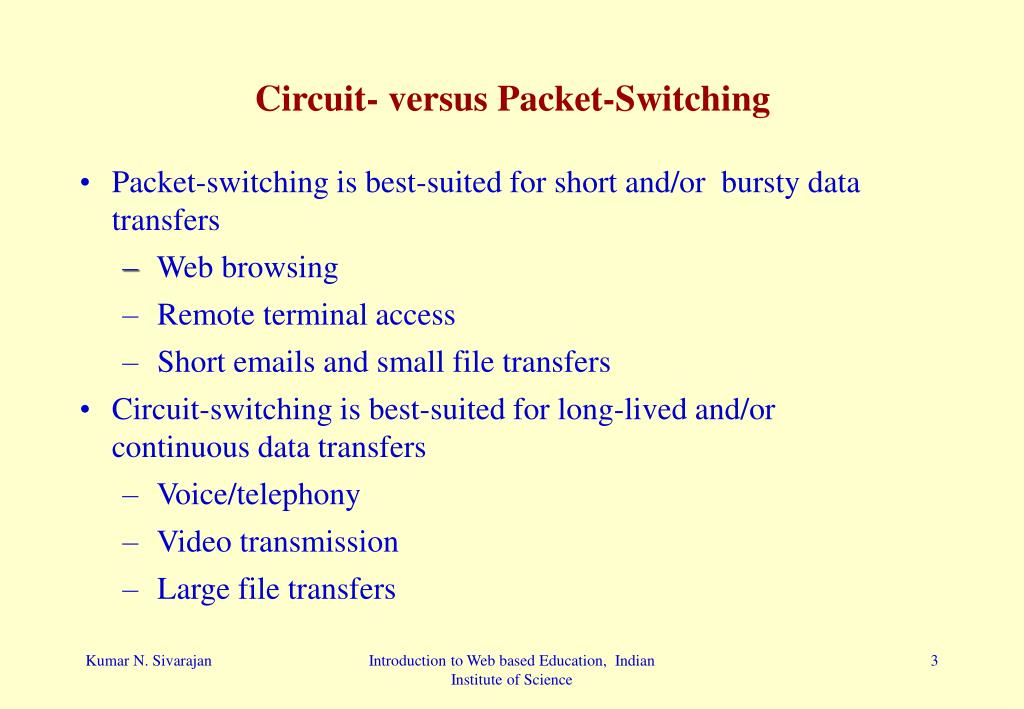 Circuit- versus Packet-Switching

• Packet-switching is best-suited for short and/or bursty data transfers
– Web browsing
– Remote terminal access
– Short emails and small file transfers
• Circuit-switching is best-suited for long-lived and/or continuous data transfers
– Voice/telephony
– Video transmission
– Large file transfers

Kumar N. Sivarajan

Introduction to Web based Education, Indian Institute of Science

3